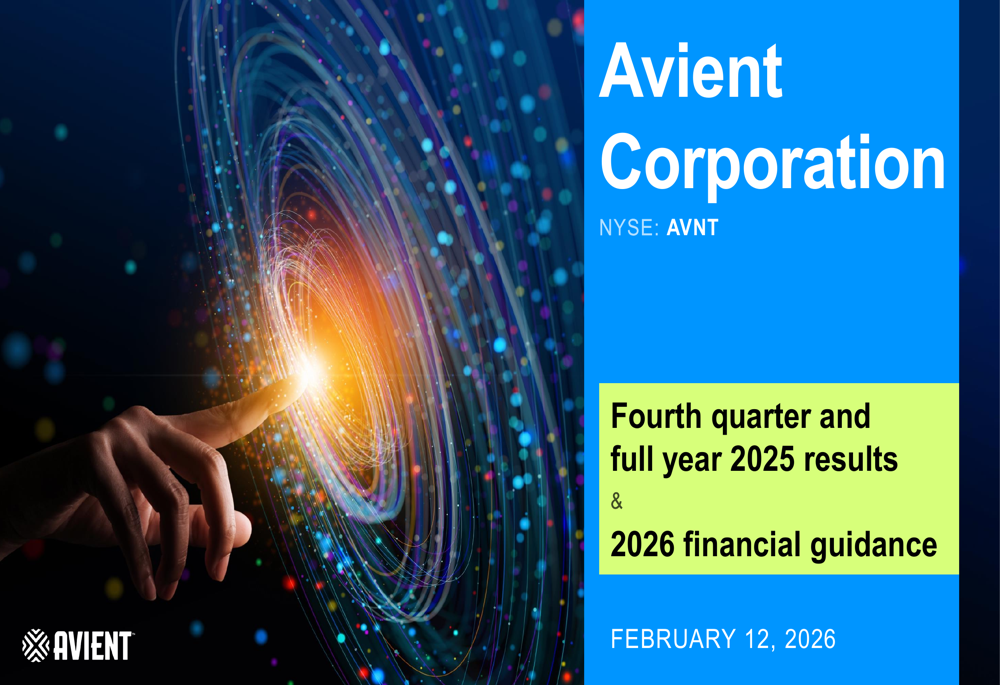 Avient Corporation

NYSE: AVNT

Fourth quarter and full year 2025 results

&

2026 financial guidance

FEBRUARY 12, 2026

AVIENT